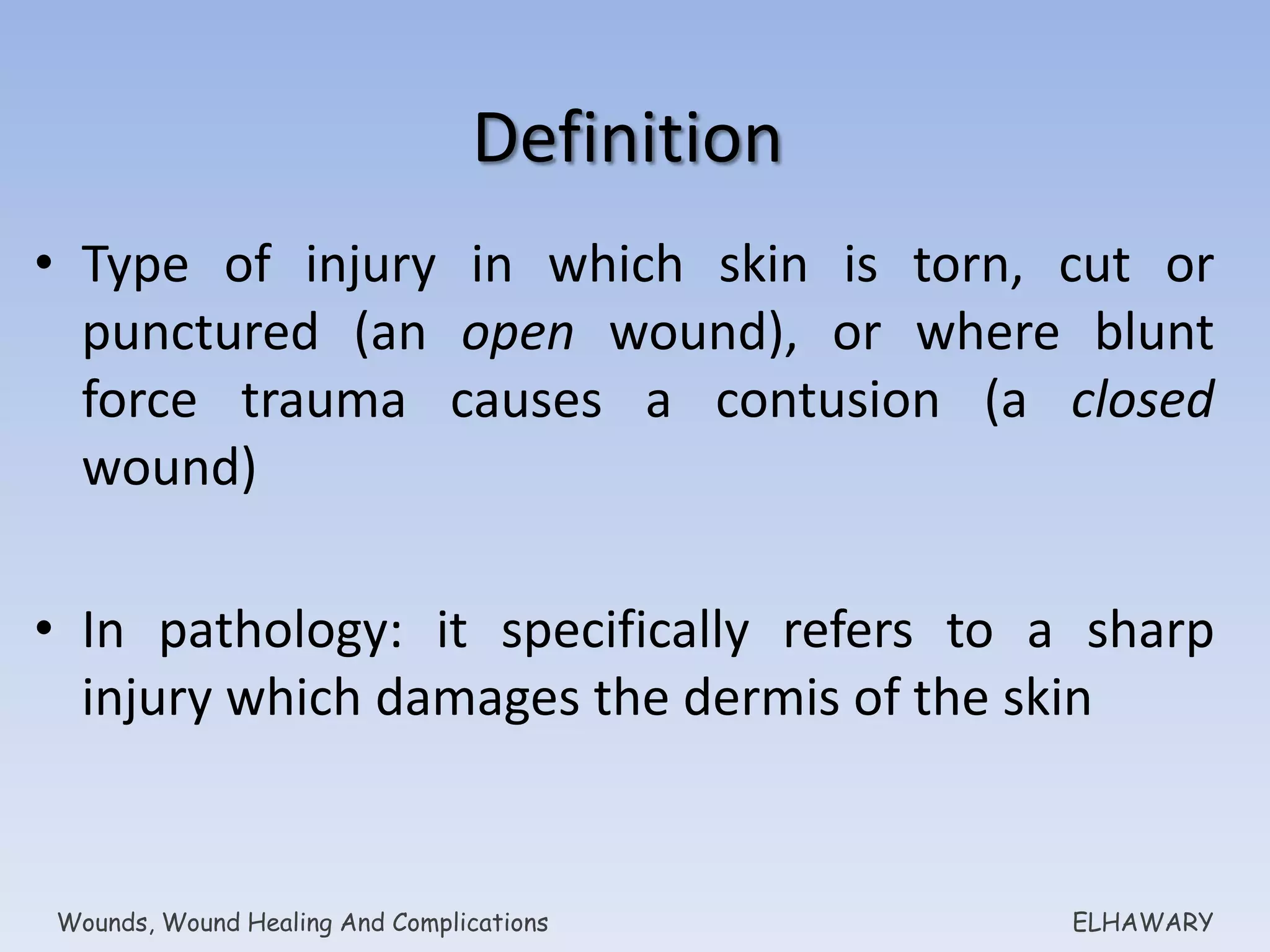 Definition

• Type of injury in which skin is torn, cut or punctured (an open wound), or where blunt force trauma causes a contusion (a closed wound)

• In pathology: it specifically refers to a sharp injury which damages the dermis of the skin

Wounds, Wound Healing And Complications

ELHAWARY